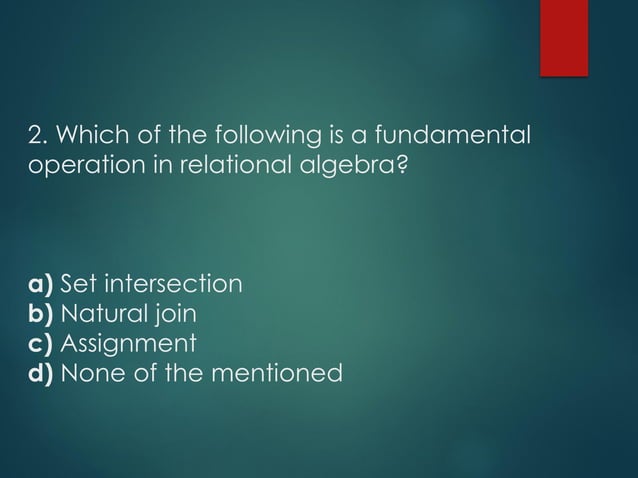 2. Which of the following is a fundamental operation in relational algebra?

a) Set intersection
b) Natural join
c) Assignment
d) None of the mentioned